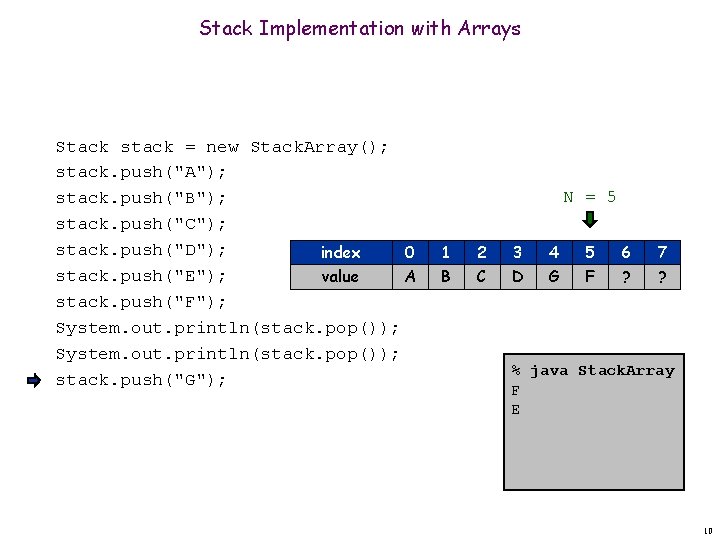 Stack Implementation with Arrays

Stack stack = new StackArray();
stack.push("A");
stack.push("B");
stack.push("C");
stack.push("D");
stack.push("E");
stack.push("F");
System.out.println(stack.pop());
System.out.println(stack.pop());
stack.push("G");

N = 5

| index | 0 | 1 | 2 | 3 | 4 | 5 | 6 | 7 |
|---|---|---|---|---|---|---|---|---|
| value | A | B | C | D | G | F | ? | ? |

% java StackArray
F
E

10